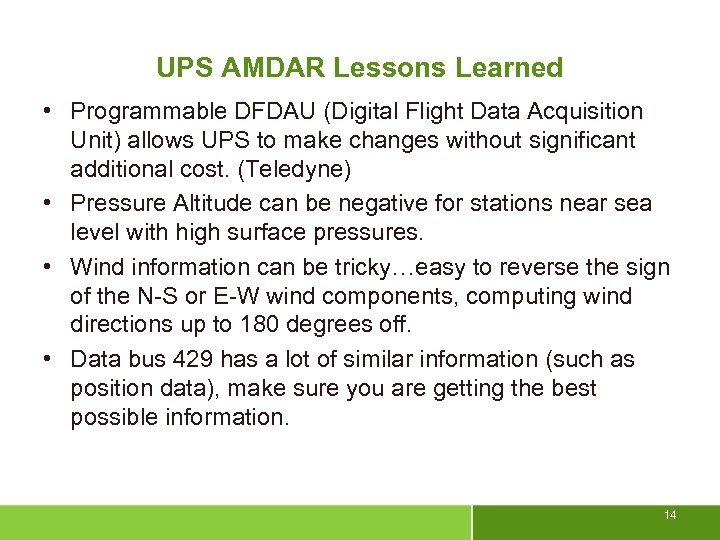 UPS AMDAR Lessons Learned

• Programmable DFDAU (Digital Flight Data Acquisition Unit) allows UPS to make changes without significant additional cost. (Teledyne)

• Pressure Altitude can be negative for stations near sea level with high surface pressures.

• Wind information can be tricky…easy to reverse the sign of the N-S or E-W wind components, computing wind directions up to 180 degrees off.

• Data bus 429 has a lot of similar information (such as position data), make sure you are getting the best possible information.

14